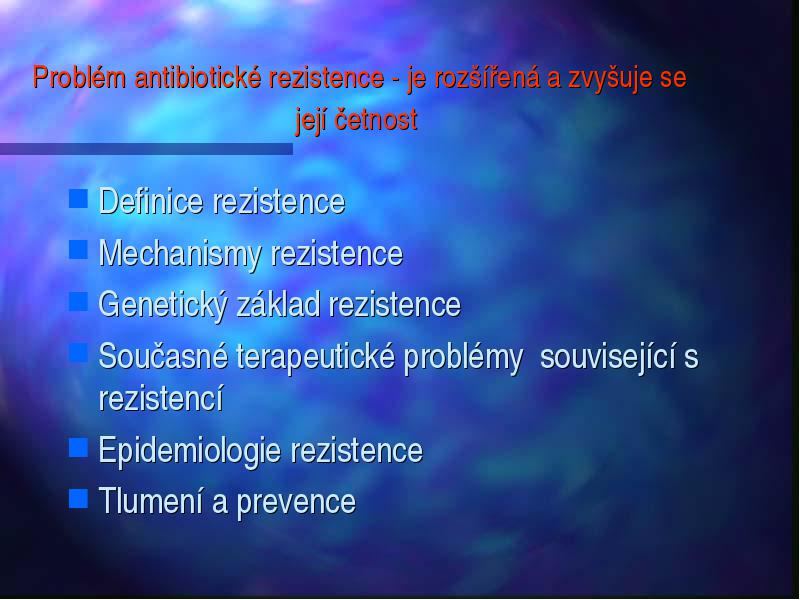 Problém antibiotické rezistence - je rozšířená a zvyšuje se její četnost

- Definice rezistence
- Mechanismy rezistence
- Genetický základ rezistence
- Současné terapeutické problémy související s rezistencí
- Epidemiologie rezistence
- Tlumení a prevence